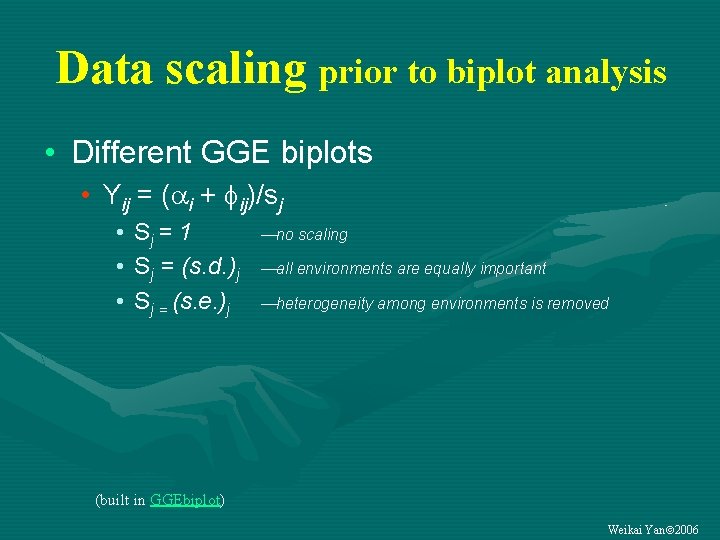 Data scaling prior to biplot analysis

• Different GGE biplots

• $Y_{ij} = (\alpha_i + \phi_{ij})/s_j$

• $S_j = 1$ —no scaling

• $S_j = (s.d.)_j$ —all environments are equally important

• $S_j = (s.e.)_j$ —heterogeneity among environments is removed

(built in GGEbiplot)

Weikai Yan©2006